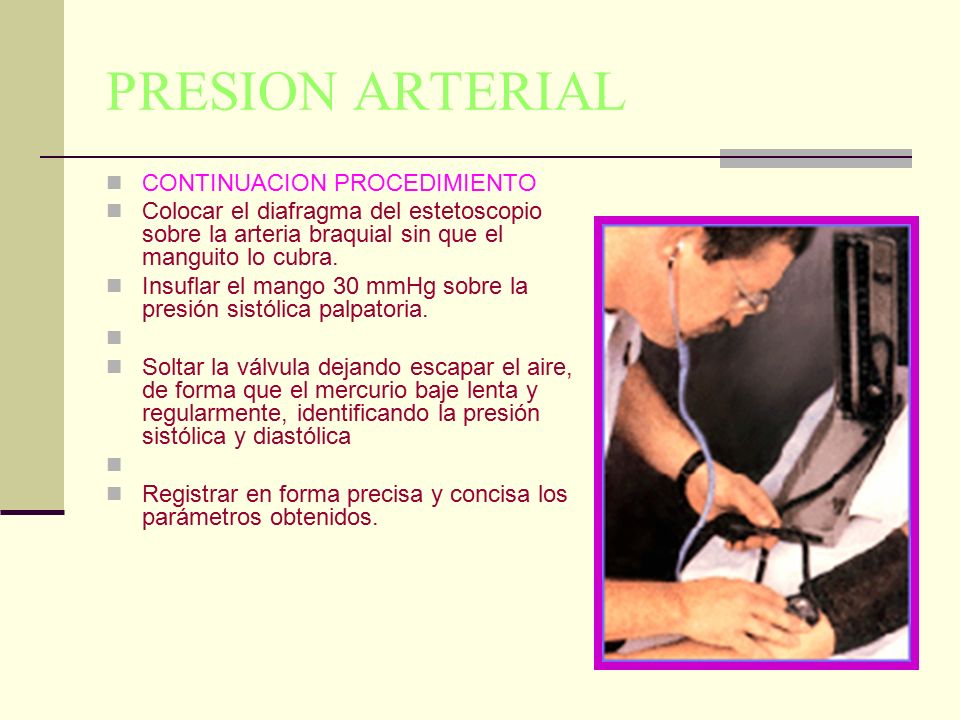 PRESION ARTERIAL

CONTINUACION PROCEDIMIENTO

Colocar el diafragma del estetoscopio sobre la arteria braquial sin que el manguito lo cubra.

Insuflar el mango 30 mmHg sobre la presión sistólica palpatoria.

Soltar la válvula dejando escapar el aire, de forma que el mercurio baje lenta y regularmente, identificando la presión sistólica y diastólica

Registrar en forma precisa y concisa los parámetros obtenidos.